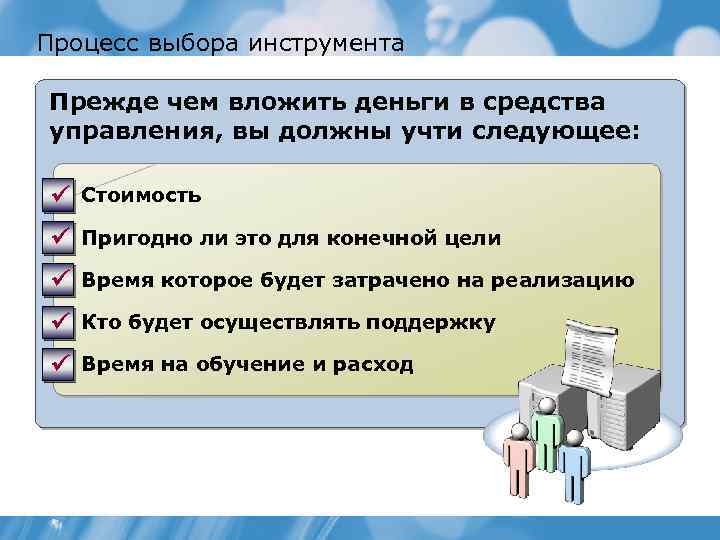 Процесс выбора инструмента

Прежде чем вложить деньги в средства управления, вы должны учти следующее:

Стоимость

Пригодно ли это для конечной цели

Время которое будет затрачено на реализацию

Кто будет осуществлять поддержку

Время на обучение и расход